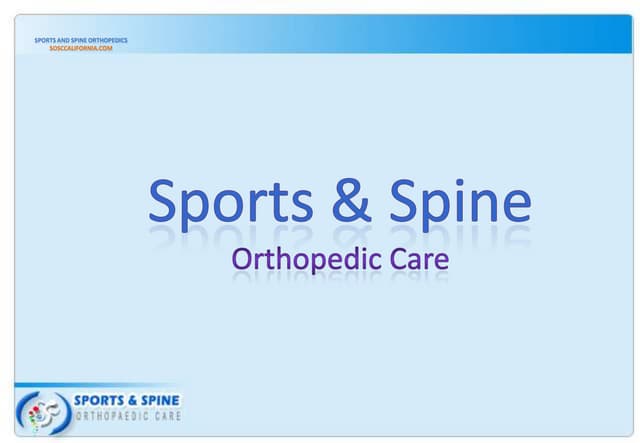 SPORTS AND SPINE ORTHOPEDICS
SOSCCALIFORNIA.COM

Sports & Spine
Orthopedic Care

SPORTS & SPINE
ORTHOPAEDIC CARE